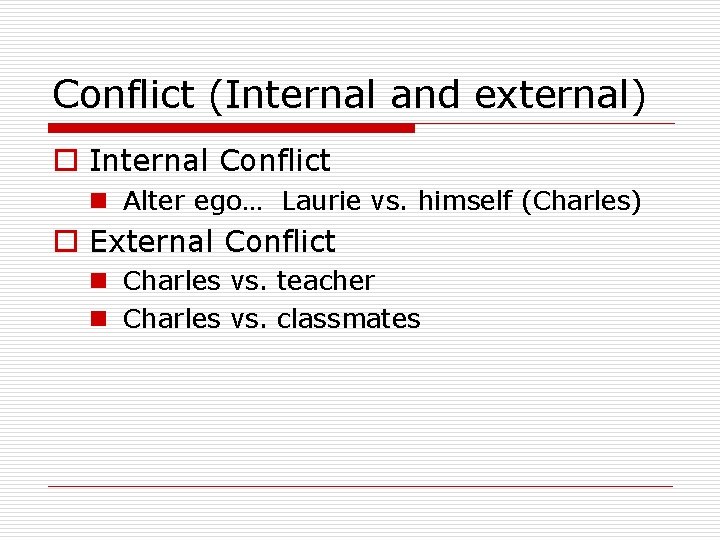 Conflict (Internal and external)

Internal Conflict

Alter ego… Laurie vs. himself (Charles)

External Conflict

Charles vs. teacher

Charles vs. classmates